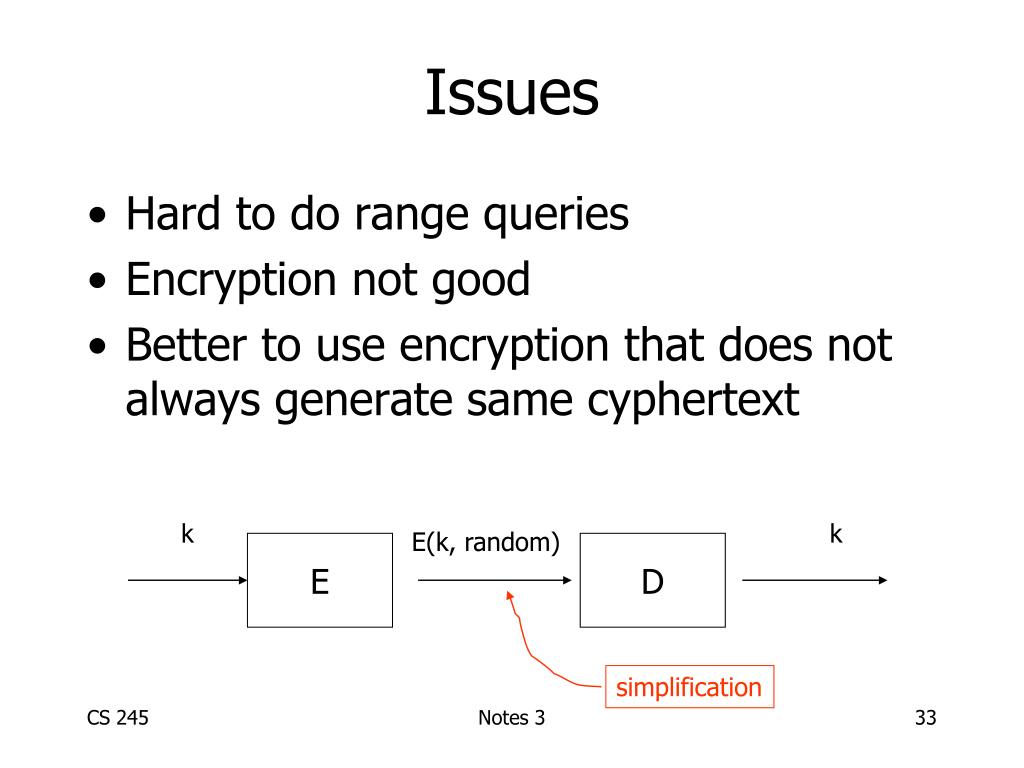 Issues

• Hard to do range queries
• Encryption not good
• Better to use encryption that does not always generate same cyphertext

k

E

E(k, random)

D

k

simplification

CS 245

Notes 3

33